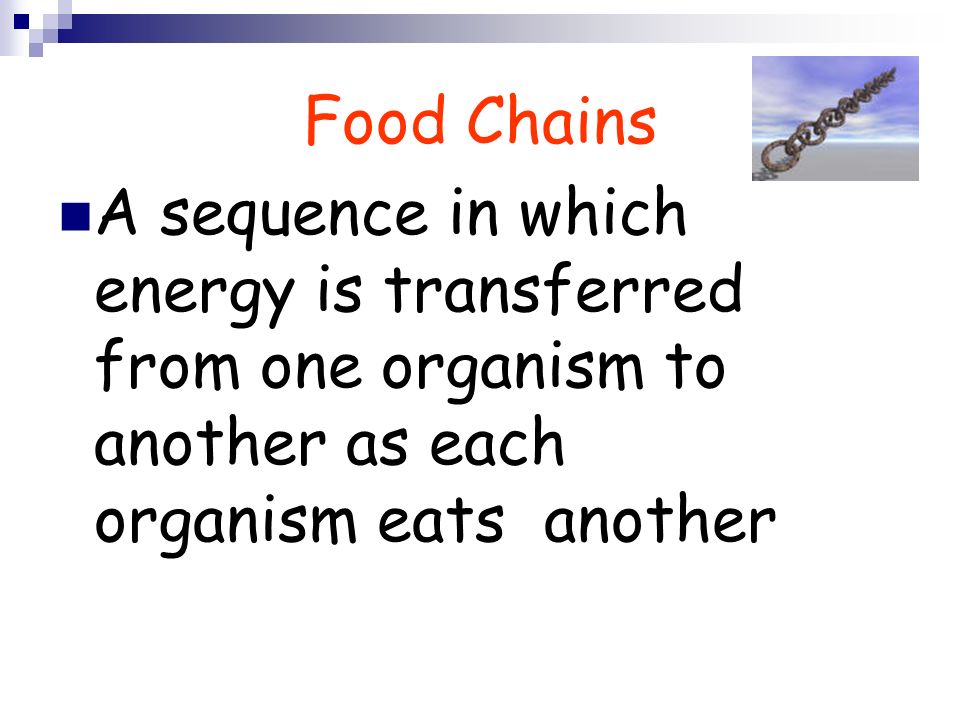 Food Chains

A sequence in which energy is transferred from one organism to another as each organism eats another